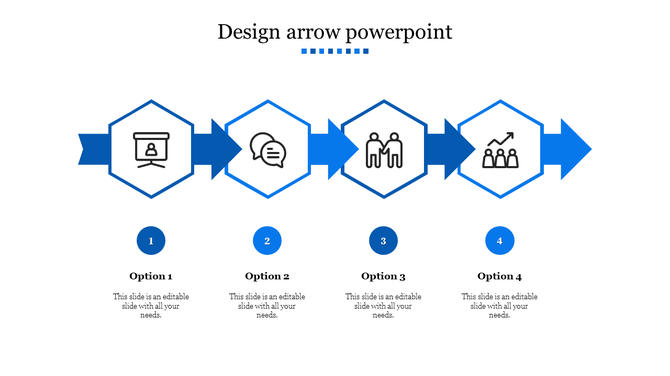 Design arrow powerpoint

1

Option 1

This slide is an editable slide with all your needs.

2

Option 2

This slide is an editable slide with all your needs.

3

Option 3

This slide is an editable slide with all your needs.

4

Option 4

This slide is an editable slide with all your needs.